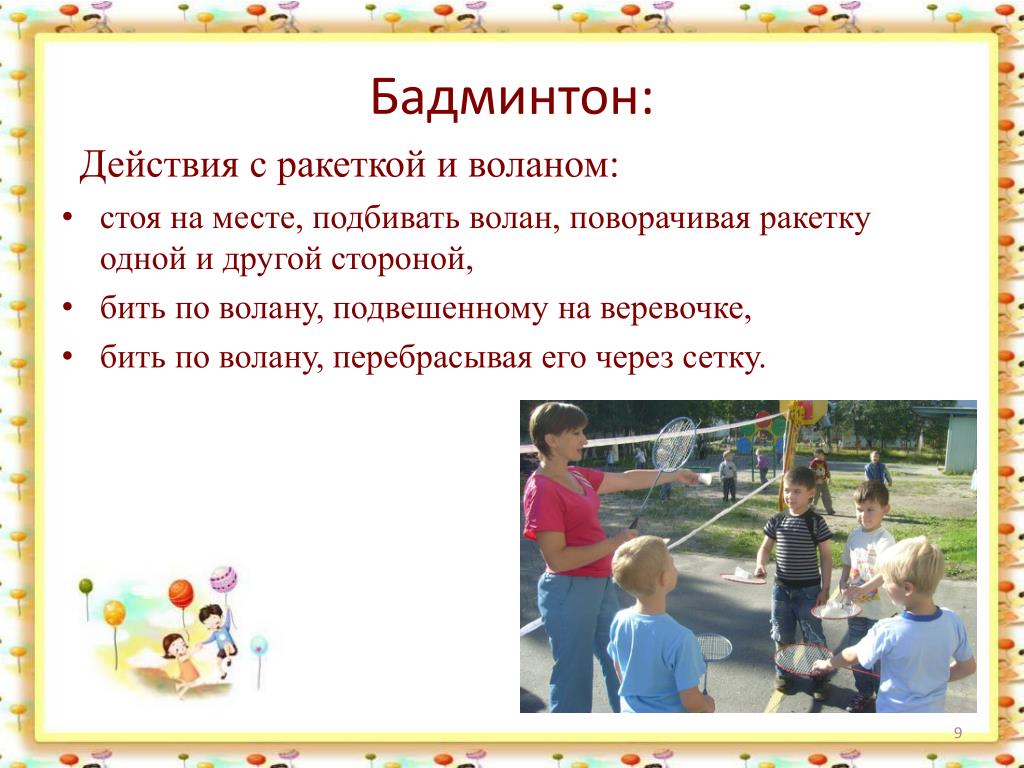 Бадминтон:

Действия с ракеткой и воланом:

• стоя на месте, подбивать волан, поворачивая ракетку одной и другой стороной,
• бить по волану, подвешенному на веревочке,
• бить по волану, перебрасывая его через сетку.

9